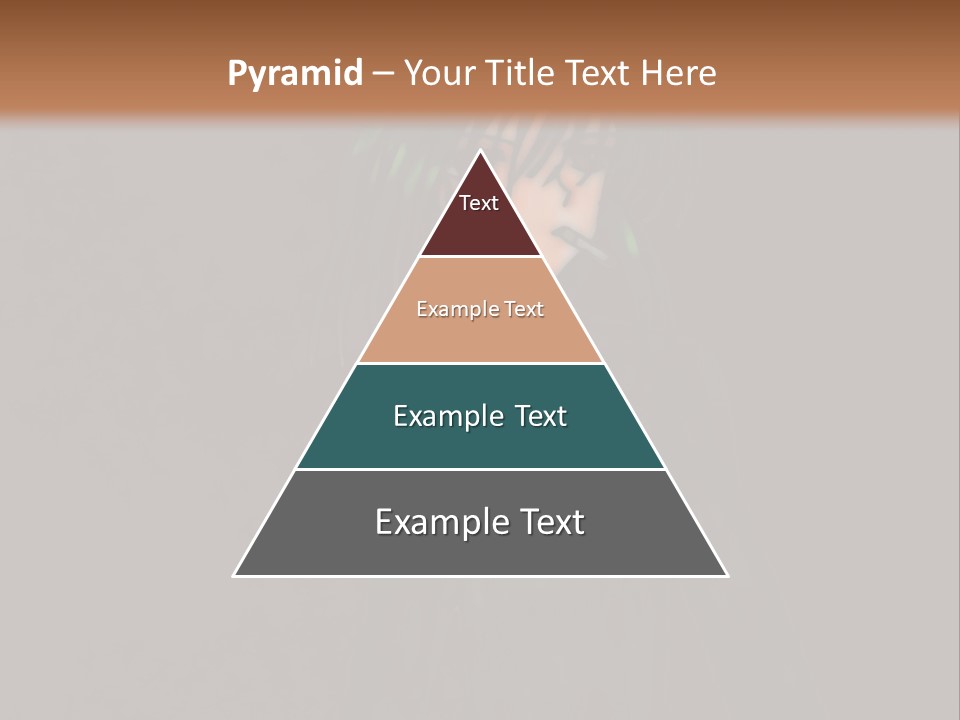 Pyramid – Your Title Text Here

Text

Example Text

Example Text

Example Text